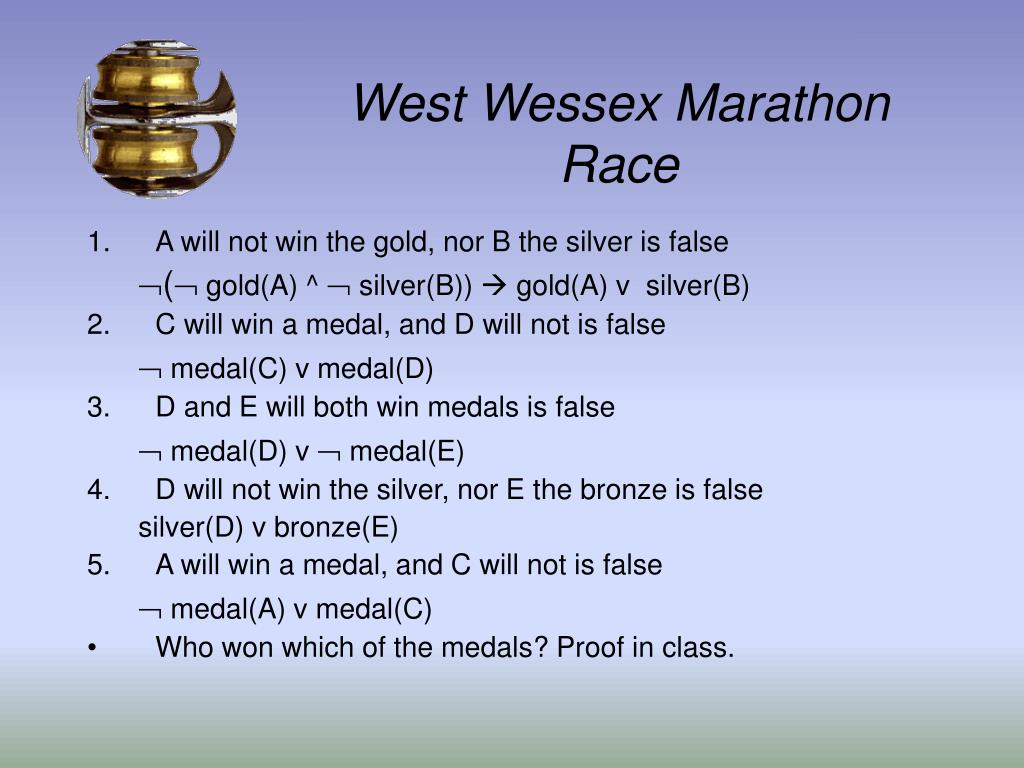 West Wessex Marathon Race

1. A will not win the gold, nor B the silver is false
$\neg(\neg$ gold(A) ^ $\neg$ silver(B)) $\rightarrow$ gold(A) v silver(B)
2. C will win a medal, and D will not is false
$\neg$ medal(C) v medal(D)
3. D and E will both win medals is false
$\neg$ medal(D) v $\neg$ medal(E)
4. D will not win the silver, nor E the bronze is false
silver(D) v bronze(E)
5. A will win a medal, and C will not is false
$\neg$ medal(A) v medal(C)
• Who won which of the medals? Proof in class.